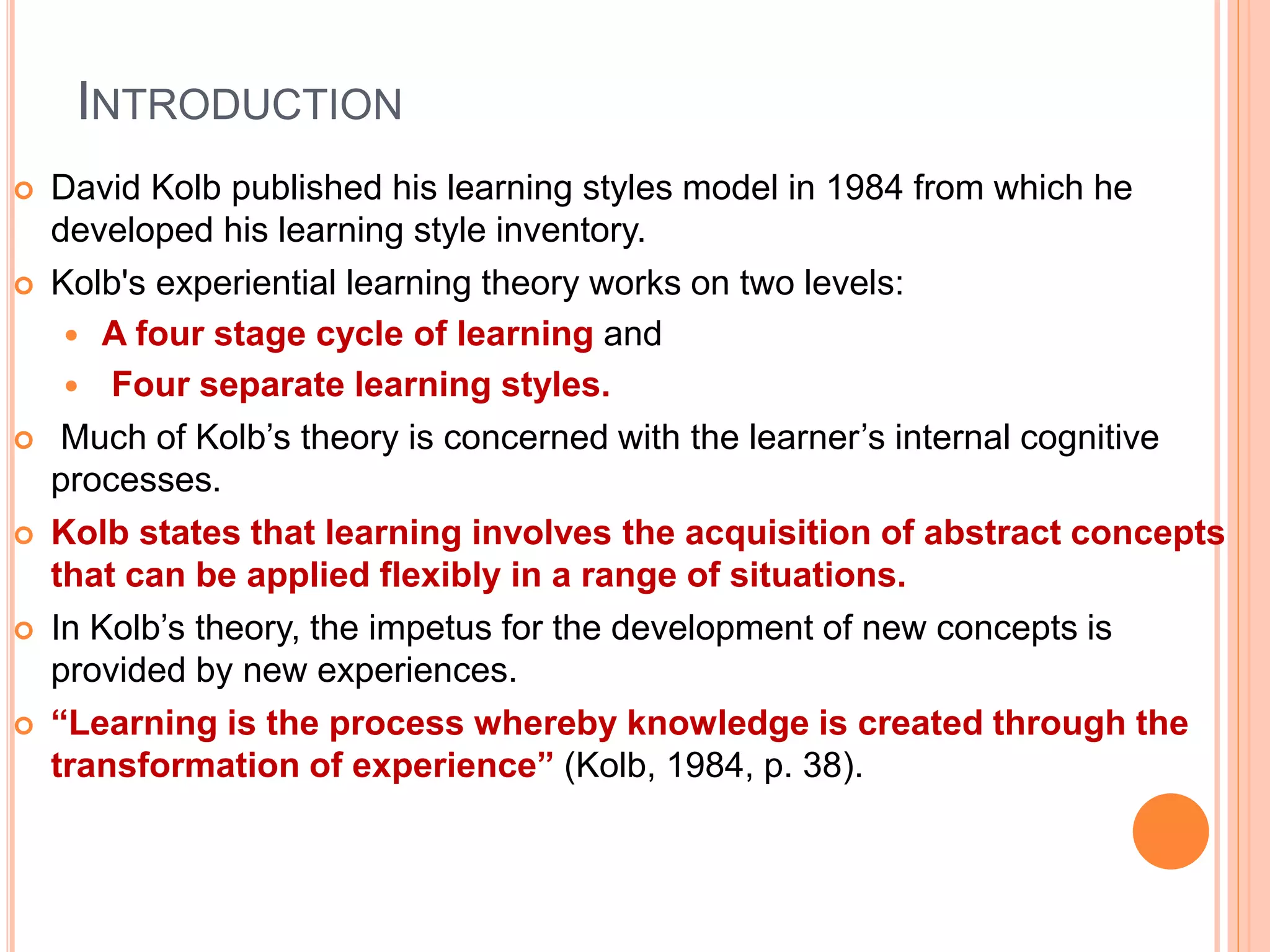 INTRODUCTION

David Kolb published his learning styles model in 1984 from which he developed his learning style inventory.

Kolb's experiential learning theory works on two levels:

A four stage cycle of learning and

Four separate learning styles.

Much of Kolb’s theory is concerned with the learner’s internal cognitive processes.

Kolb states that learning involves the acquisition of abstract concepts that can be applied flexibly in a range of situations.

In Kolb’s theory, the impetus for the development of new concepts is provided by new experiences.

“Learning is the process whereby knowledge is created through the transformation of experience” (Kolb, 1984, p. 38).